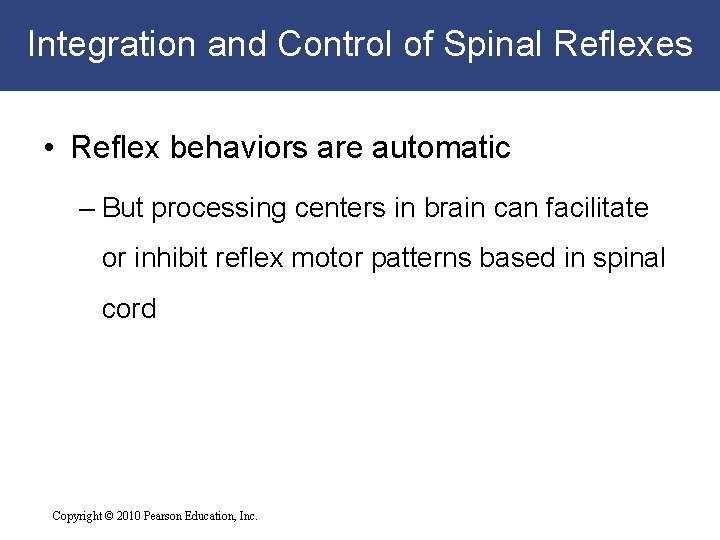 Integration and Control of Spinal Reflexes

• Reflex behaviors are automatic

– But processing centers in brain can facilitate or inhibit reflex motor patterns based in spinal cord

Copyright © 2010 Pearson Education, Inc.